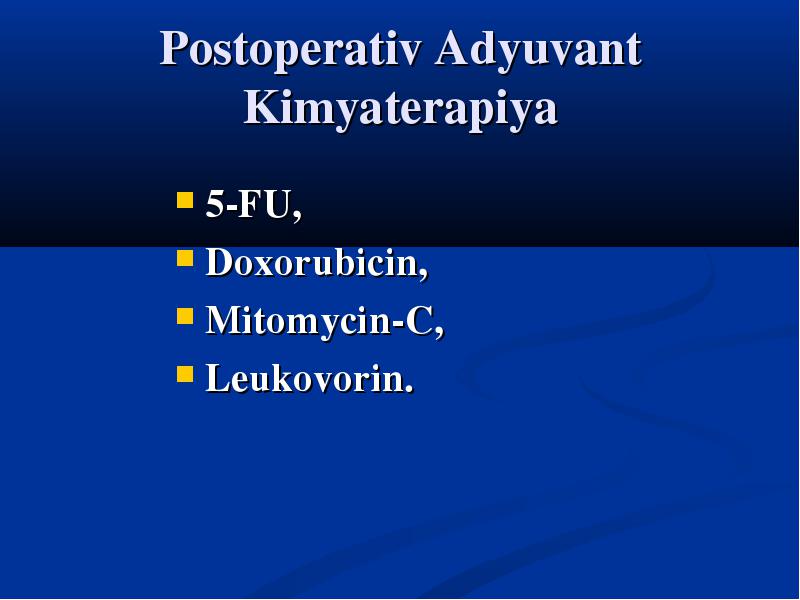 Postoperativ Adyuvant Kimyaterapiya

- 5-FU,
- Doxorubicin,
- Mitomycin-C,
- Leukovorin.